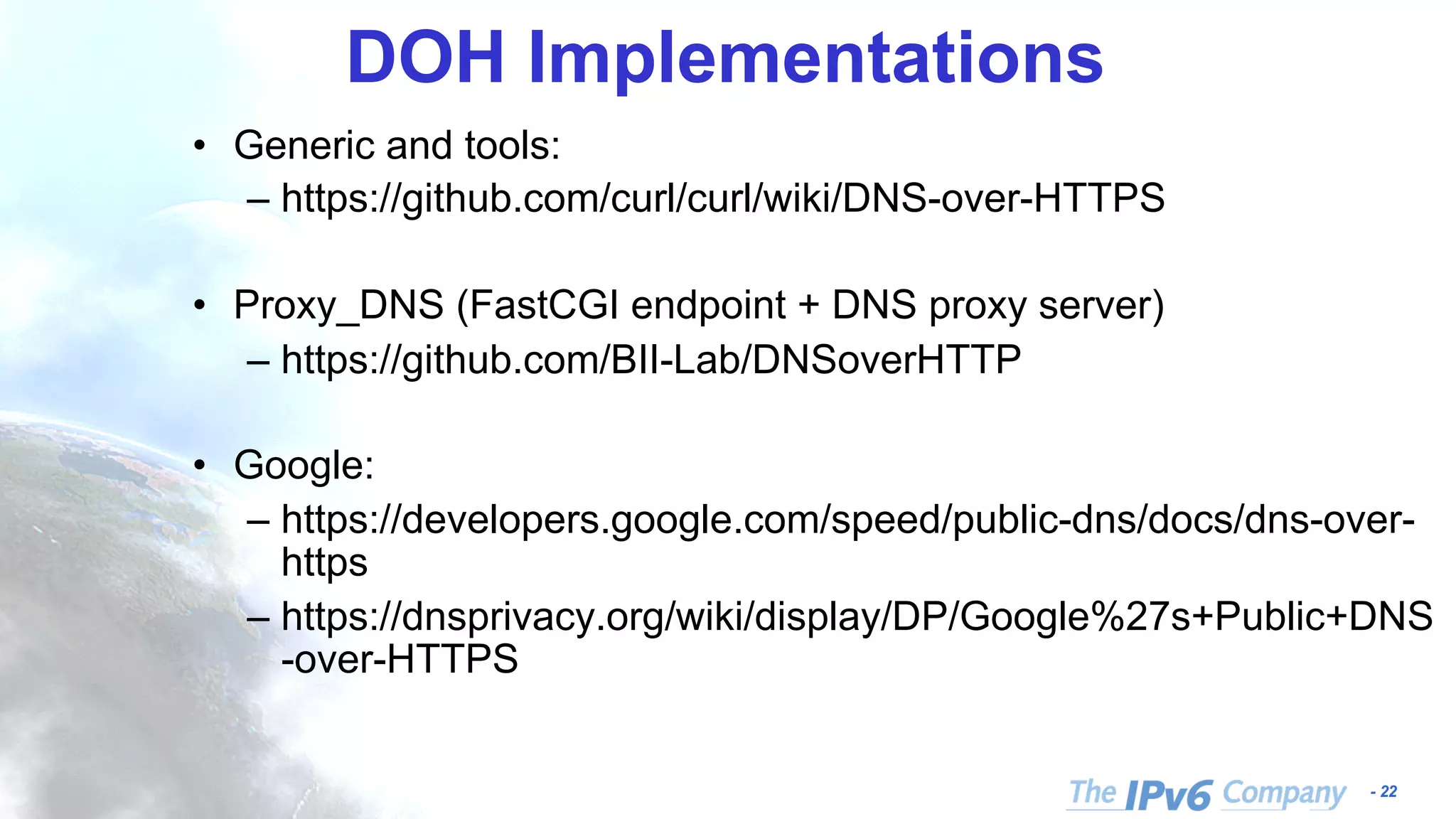 DOH Implementations

• Generic and tools:
– https://github.com/curl/curl/wiki/DNS-over-HTTPS

• Proxy_DNS (FastCGI endpoint + DNS proxy server)
– https://github.com/BII-Lab/DNSoverHTTP

• Google:
– https://developers.google.com/speed/public-dns/docs/dns-over-https
– https://dnsprivacy.org/wiki/display/DP/Google%27s+Public+DNS-over-HTTPS

The IPv6 Company - 22